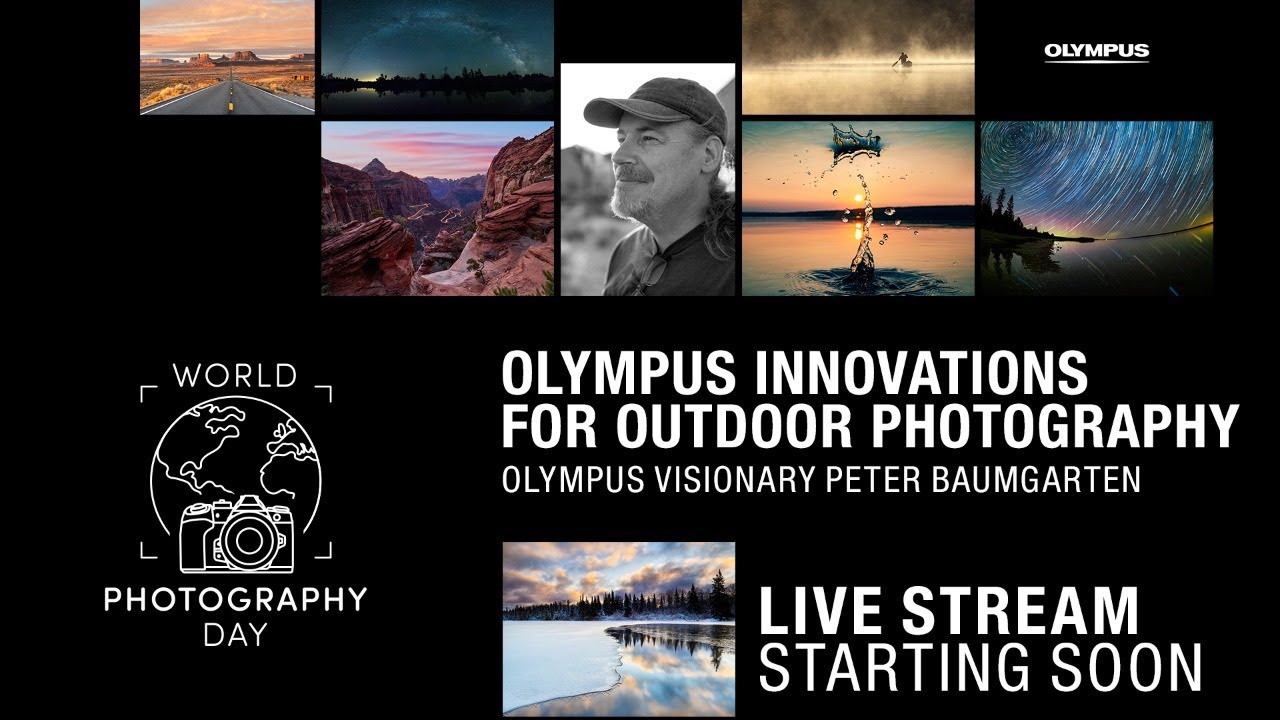 OLYMPUS

WORLD
PHOTOGRAPHY
DAY

OLYMPUS INNOVATIONS FOR OUTDOOR PHOTOGRAPHY
OLYMPUS VISIONARY PETER BAUMGARTEN

LIVE STREAM
STARTING SOON